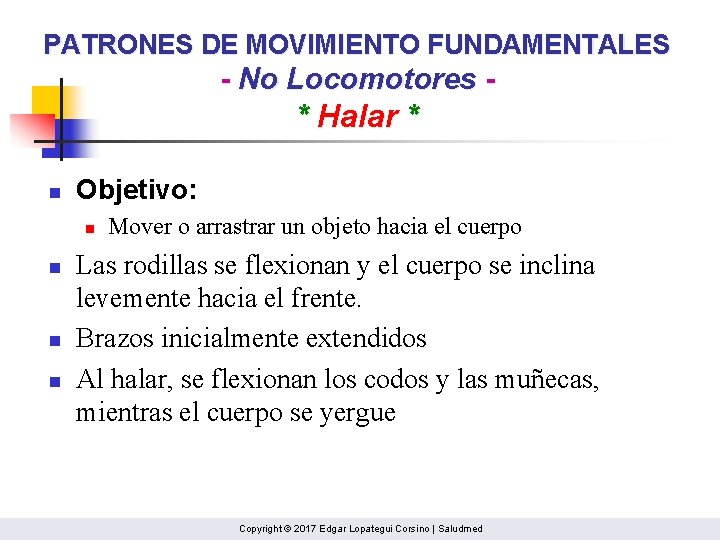 PATRONES DE MOVIMIENTO FUNDAMENTALES
- No Locomotores -
* Halar *

Objetivo:

Mover o arrastrar un objeto hacia el cuerpo

Las rodillas se flexionan y el cuerpo se inclina levemente hacia el frente.

Brazos inicialmente extendidos

Al halar, se flexionan los codos y las muñecas, mientras el cuerpo se yergue

Copyright © 2017 Edgar Lopategui Corsino | Saludmed